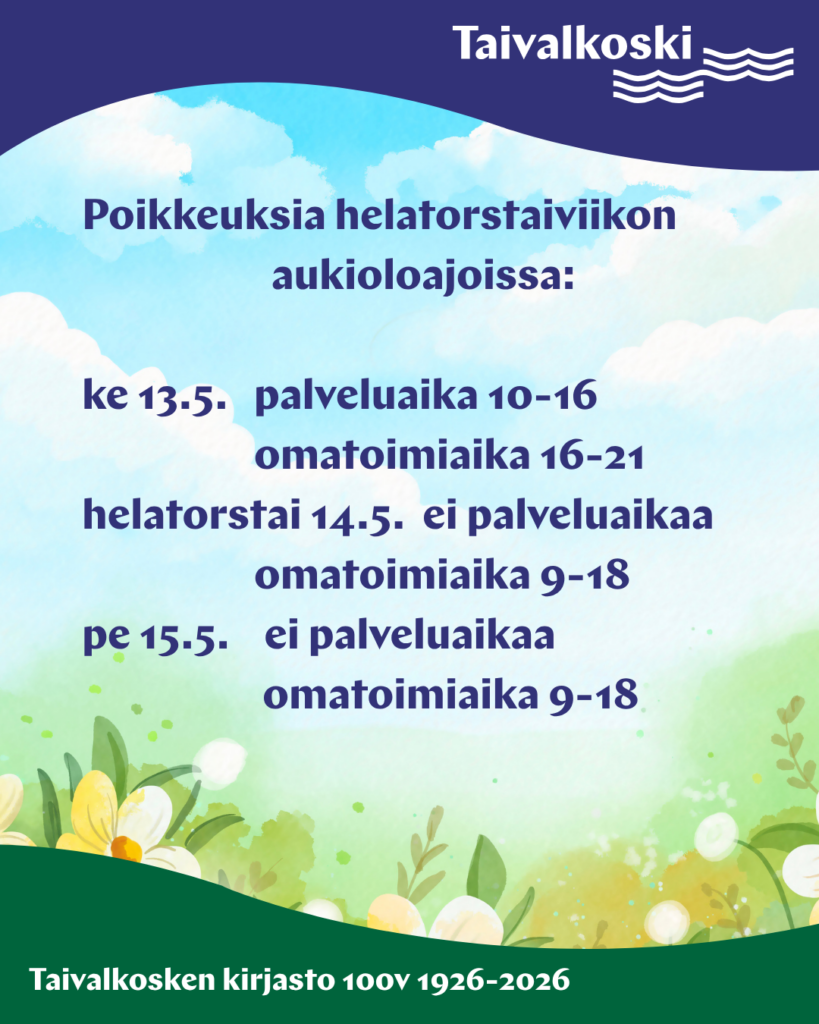 Taivalkoski

Poikkeuksia helatorstaiviikon aukioloajoissa:

ke 13.5. palveluaika 10-16
omatoimiaika 16-21
helatorstai 14.5. ei palveluaikaa
omatoimiaika 9-18
pe 15.5. ei palveluaikaa
omatoimiaika 9-18

Taivalkosken kirjasto 100v 1926-2026